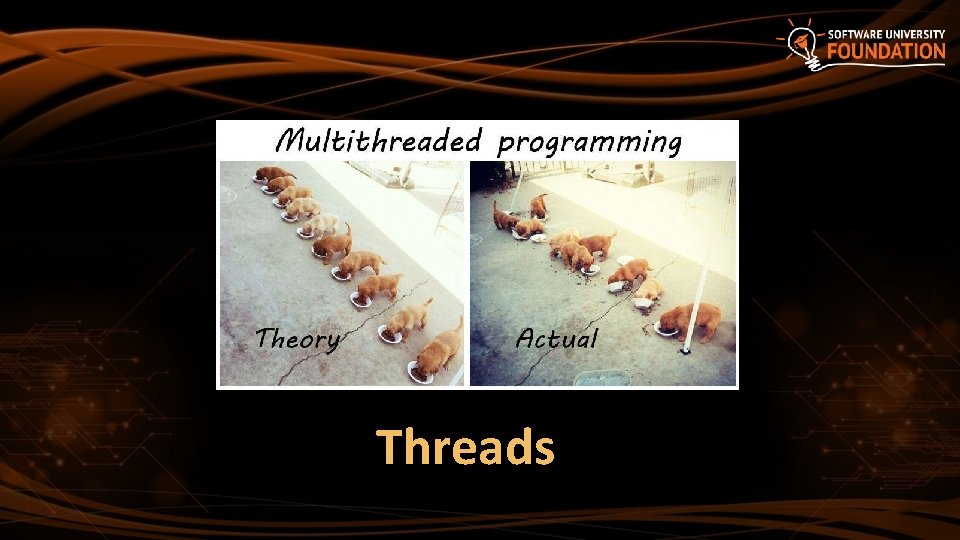 SOFTWARE UNIVERSITY
FOUNDATION

Multithreaded programming

Theory

Actual

Threads